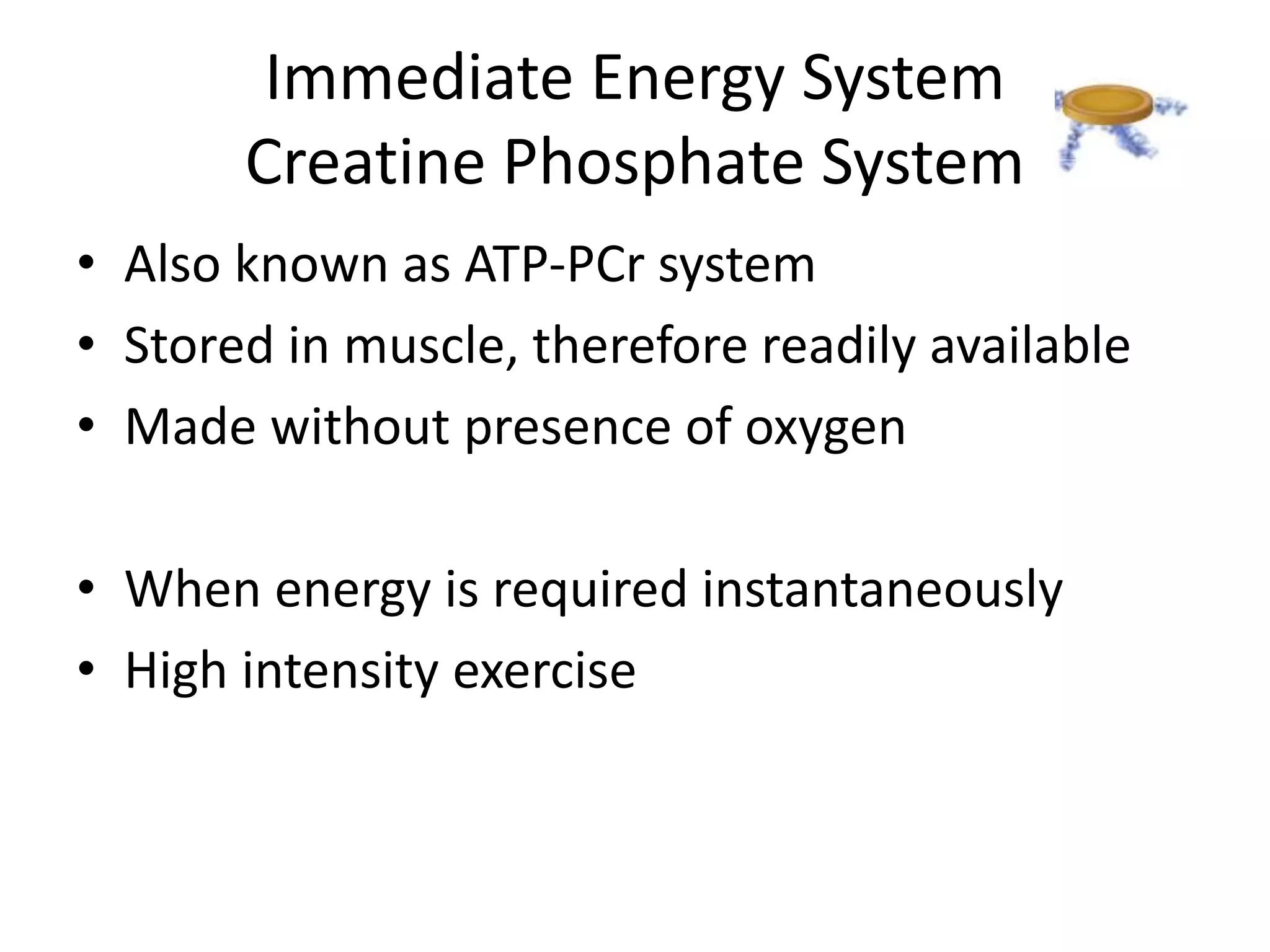 Immediate Energy System
Creatine Phosphate System

• Also known as ATP-PCr system
• Stored in muscle, therefore readily available
• Made without presence of oxygen

• When energy is required instantaneously
• High intensity exercise